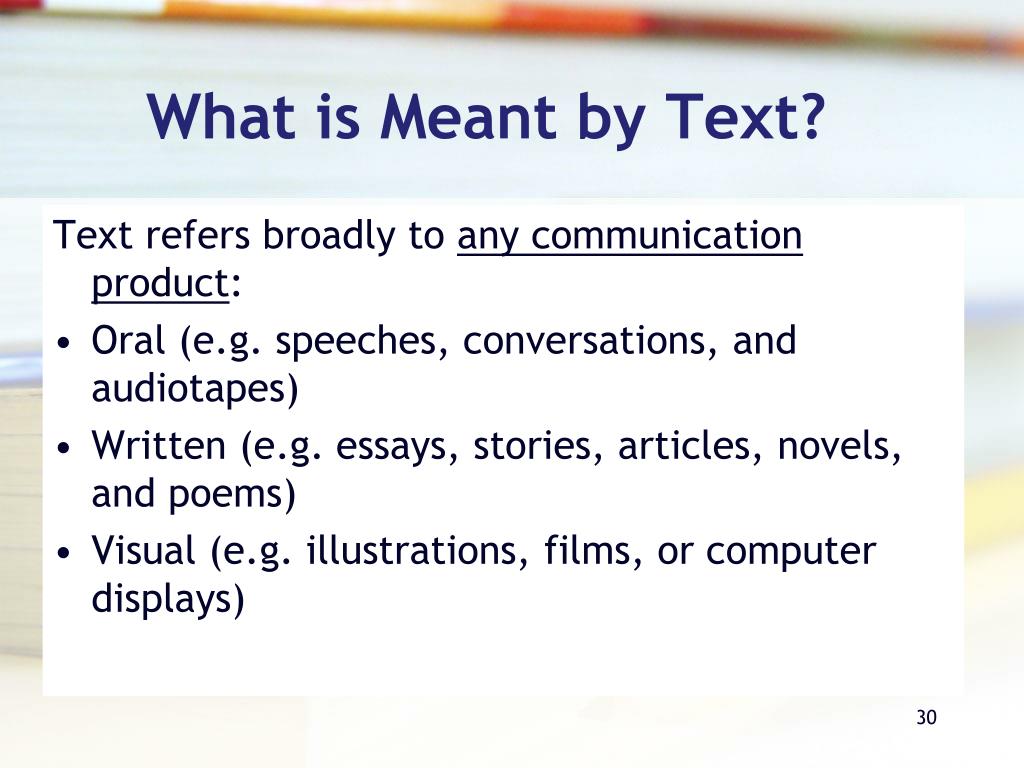 What is Meant by Text?

Text refers broadly to any communication product:

• Oral (e.g. speeches, conversations, and audiotapes)
• Written (e.g. essays, stories, articles, novels, and poems)
• Visual (e.g. illustrations, films, or computer displays)

30